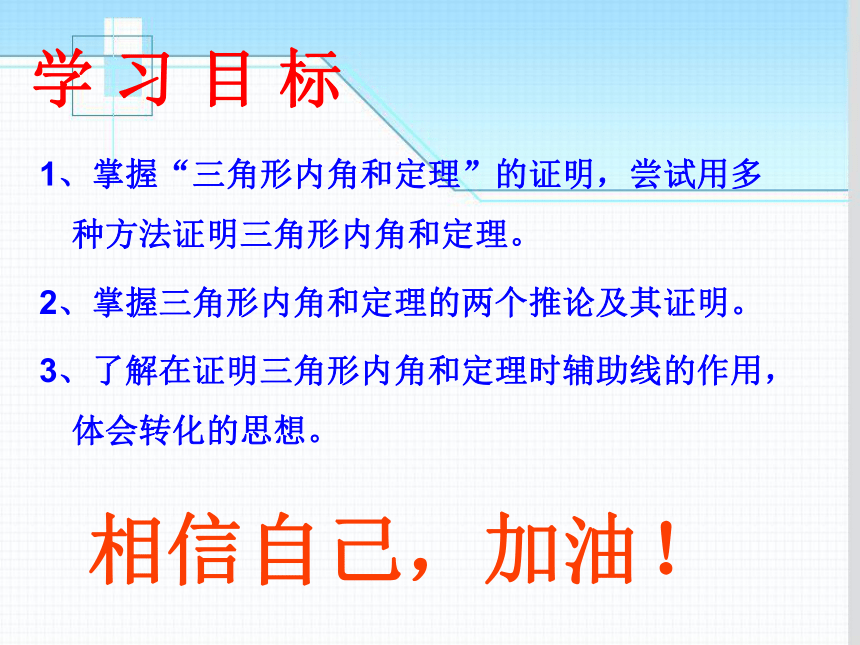 学 习 目 标

1、掌握“三角形内角和定理”的证明，尝试用多种方法证明三角形内角和定理。

2、掌握三角形内角和定理的两个推论及其证明。

3、了解在证明三角形内角和定理时辅助线的作用，体会转化的思想。

相信自己，加油！